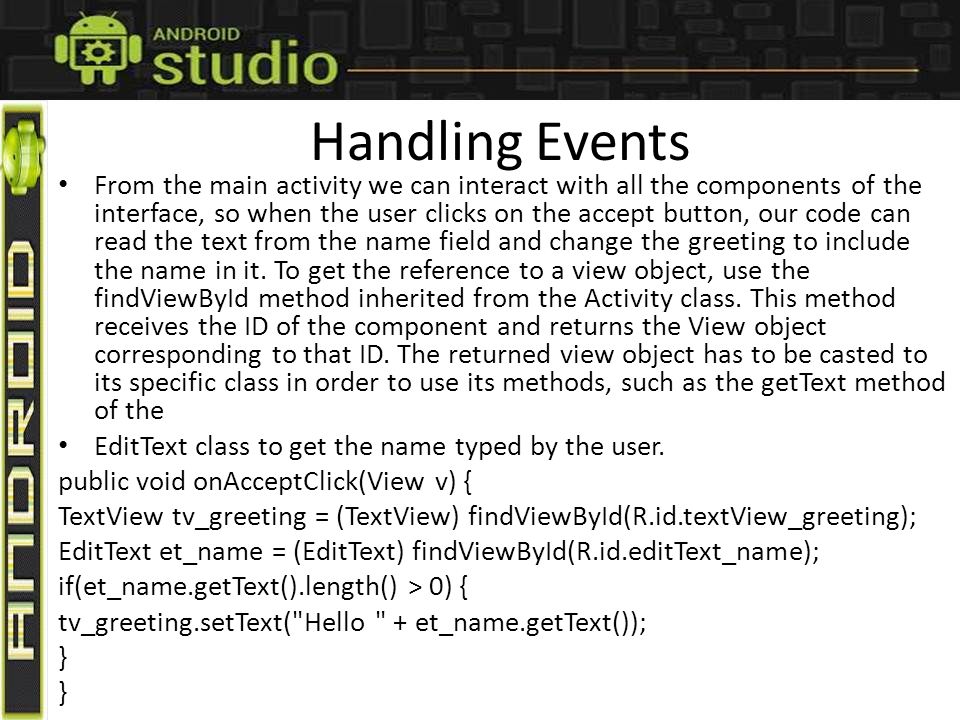 ANDROID studio

ANDROID

Handling Events

• From the main activity we can interact with all the components of the interface, so when the user clicks on the accept button, our code can read the text from the name field and change the greeting to include the name in it. To get the reference to a view object, use the findViewById method inherited from the Activity class. This method receives the ID of the component and returns the View object corresponding to that ID. The returned view object has to be casted to its specific class in order to use its methods, such as the getText method of the

• EditText class to get the name typed by the user.

public void onAcceptClick(View v) {
TextView tv_greeting = (TextView) findViewById(R.id.textView_greeting);
EditText et_name = (EditText) findViewById(R.id.editText_name);
if(et_name.getText().length() > 0) {
tv_greeting.setText("Hello " + et_name.getText());
}
}